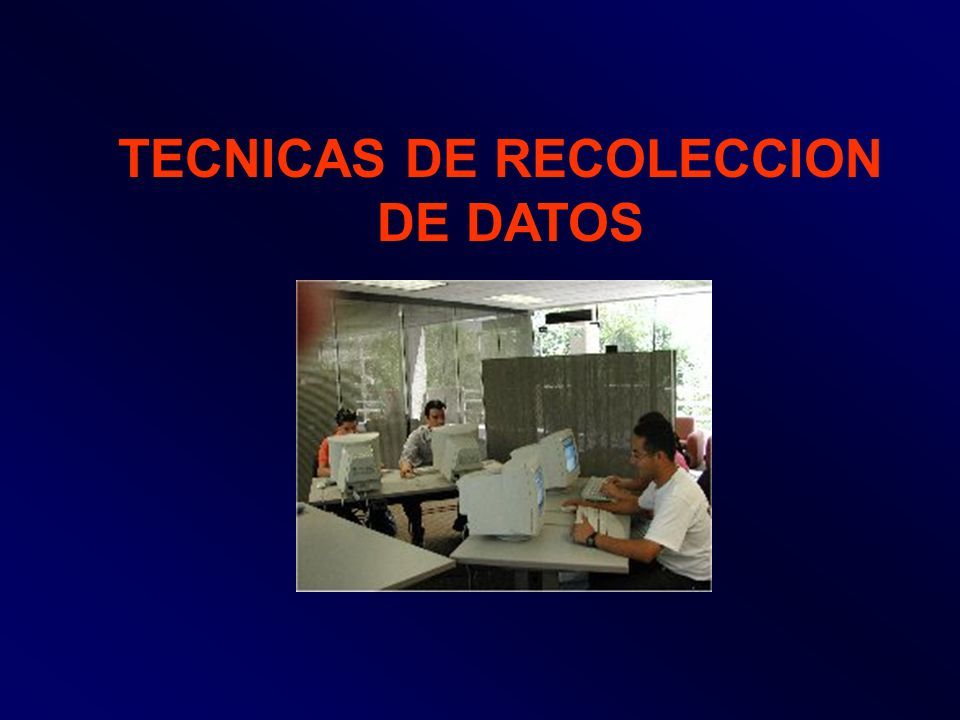 TECNICAS DE RECOLECCION DE DATOS